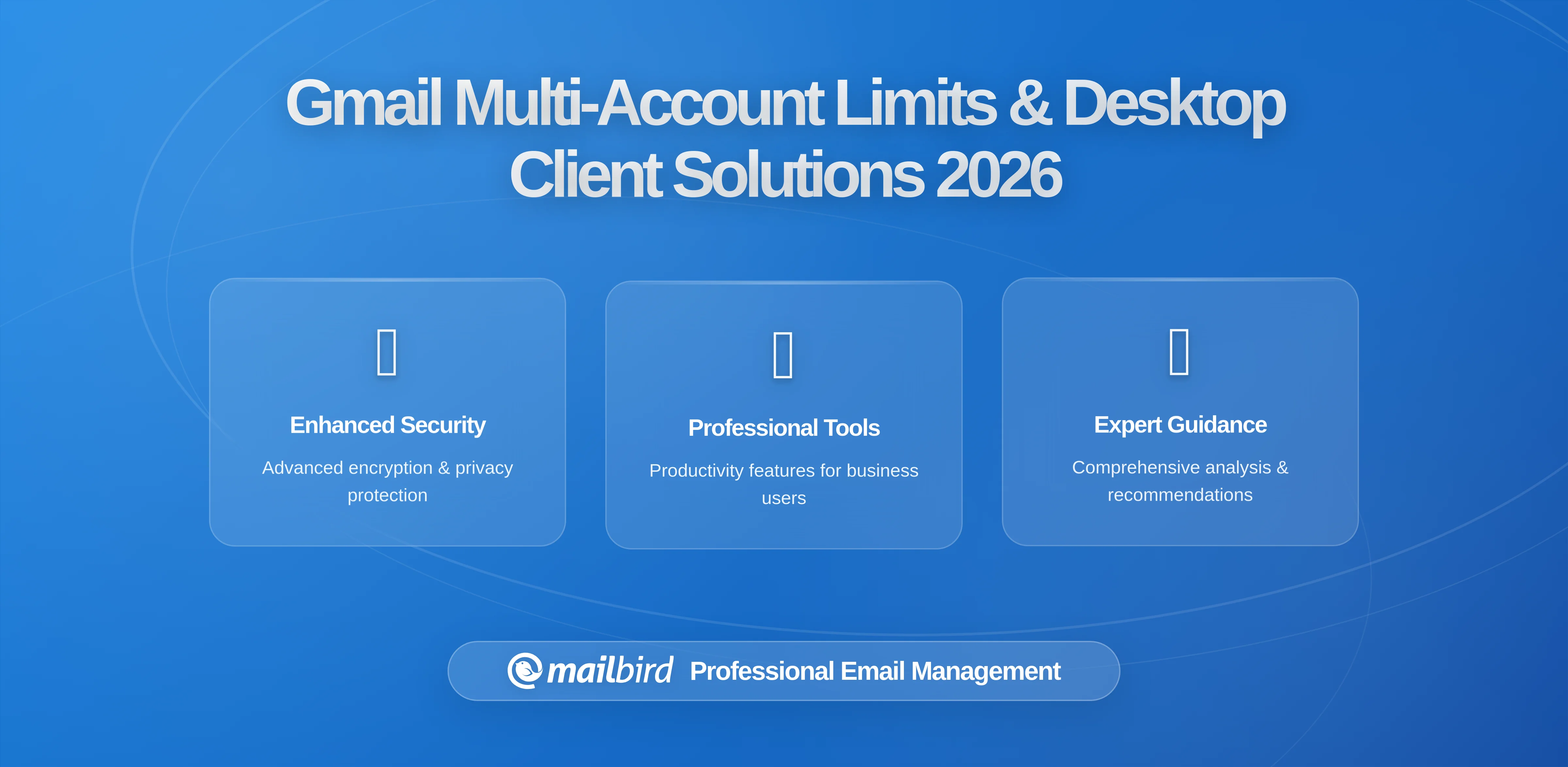 Gmail Multi-Account Limits & Desktop Client Solutions 2026

Enhanced Security

Advanced encryption & privacy protection

Professional Tools

Productivity features for business users

Expert Guidance

Comprehensive analysis & recommendations

mailbird Professional Email Management